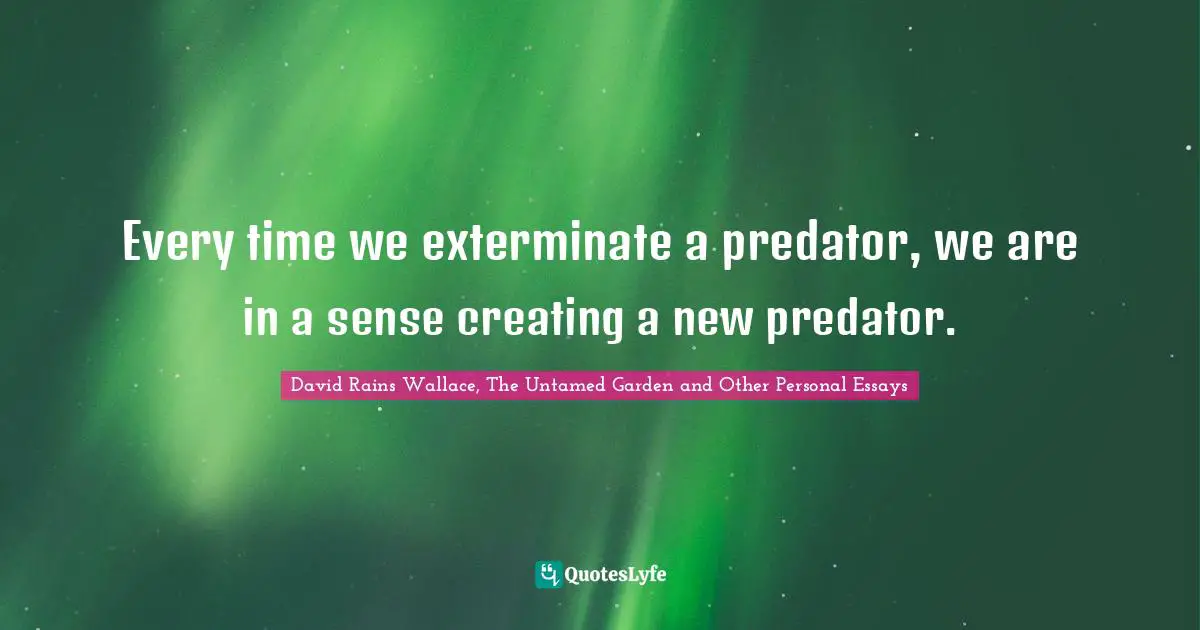 Every time we exterminate a predator, we are in a sense creating a new predator.

David Rains Wallace, The Untamed Garden and Other Personal Essays

QuotesLyfe